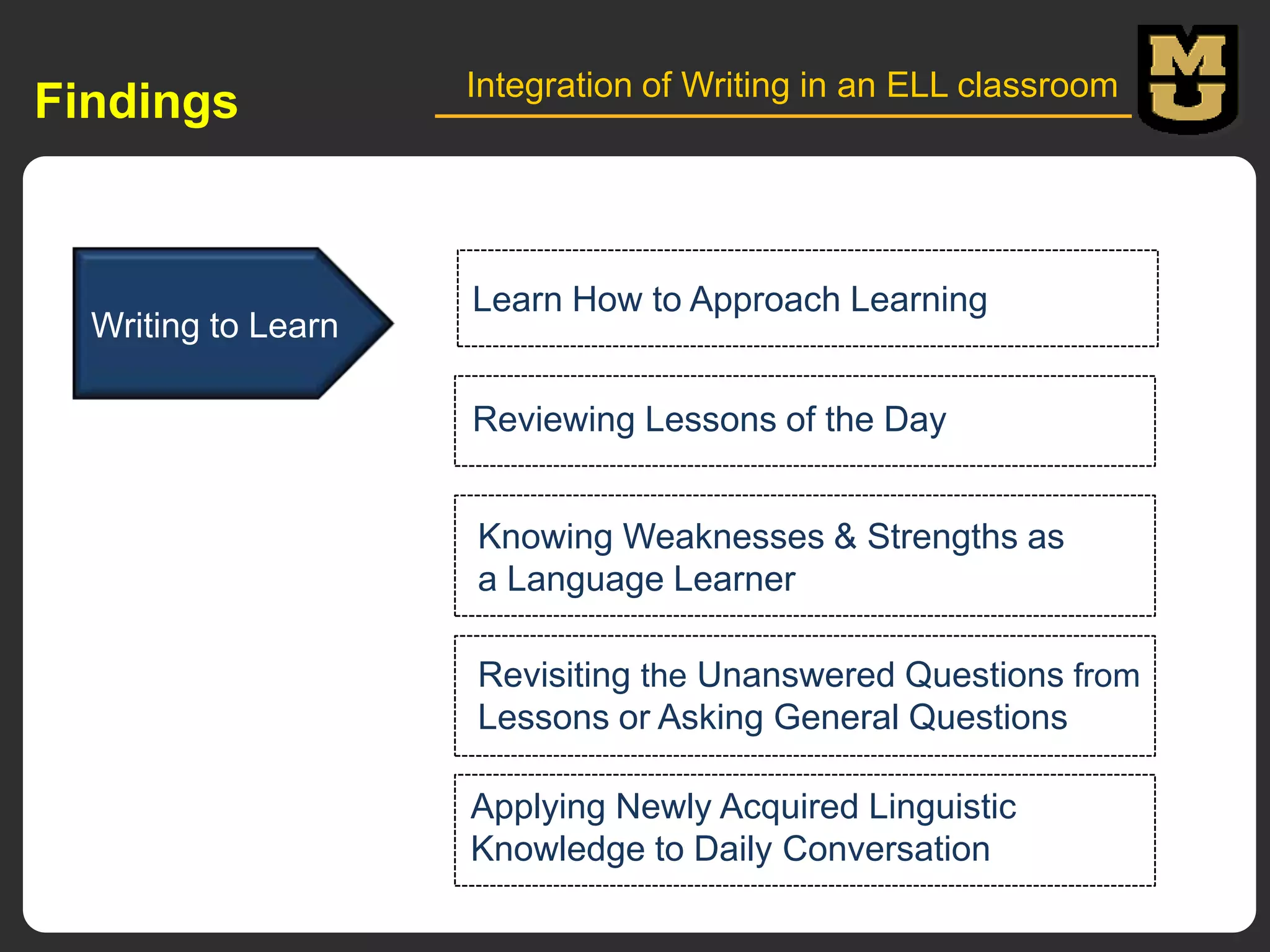 Findings

Integration of Writing in an ELL classroom

MU

Writing to Learn

Learn How to Approach Learning

Reviewing Lessons of the Day

Knowing Weaknesses & Strengths as a Language Learner

Revisiting the Unanswered Questions from Lessons or Asking General Questions

Applying Newly Acquired Linguistic Knowledge to Daily Conversation